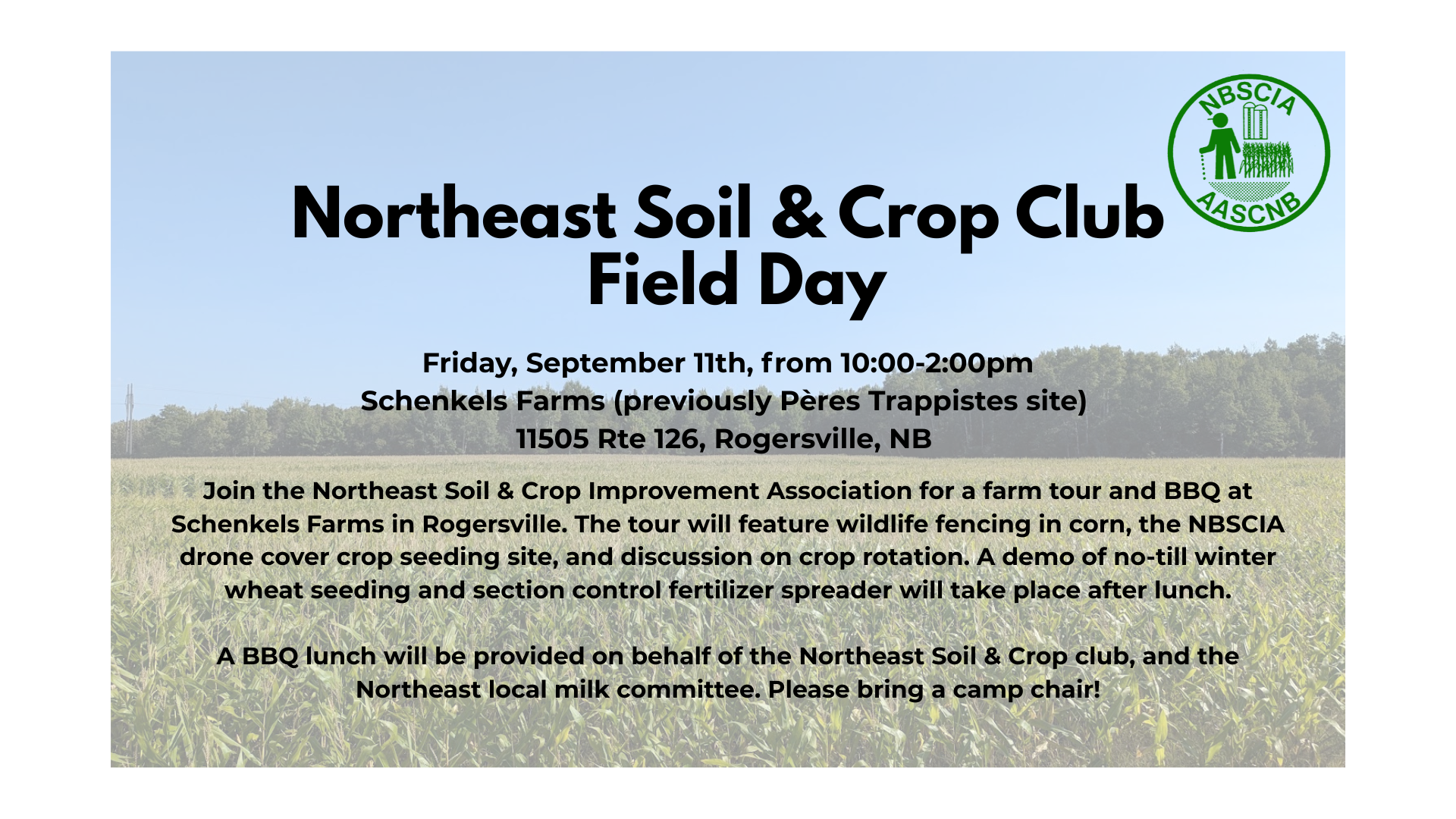 NBSCIA
AASCNB

Northeast Soil & Crop Club
Field Day

Friday, September 11th, from 10:00-2:00pm
Schenkels Farms (previously Pères Trappistes site)
11505 Rte 126, Rogersville, NB

Join the Northeast Soil & Crop Improvement Association for a farm tour and BBQ at Schenkels Farms in Rogersville. The tour will feature wildlife fencing in corn, the NBSCIA drone cover crop seeding site, and discussion on crop rotation. A demo of no-till winter wheat seeding and section control fertilizer spreader will take place after lunch.

A BBQ lunch will be provided on behalf of the Northeast Soil & Crop club, and the Northeast local milk committee. Please bring a camp chair!